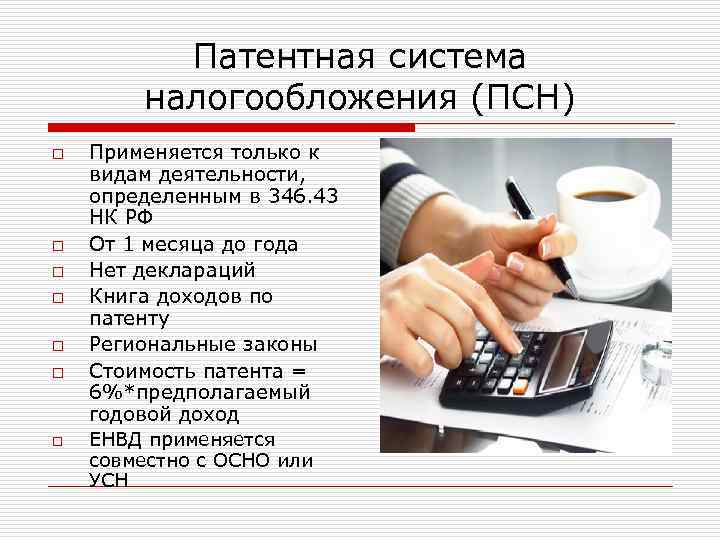 Патентная система налогообложения (ПСН)

□ Применяется только к видам деятельности, определенным в 346.43 НК РФ
□ От 1 месяца до года
□ Нет деклараций
□ Книга доходов по патенту
□ Региональные законы
□ Стоимость патента = 6%*предполагаемый годовой доход
□ ЕНВД применяется совместно с ОСНО или УСН